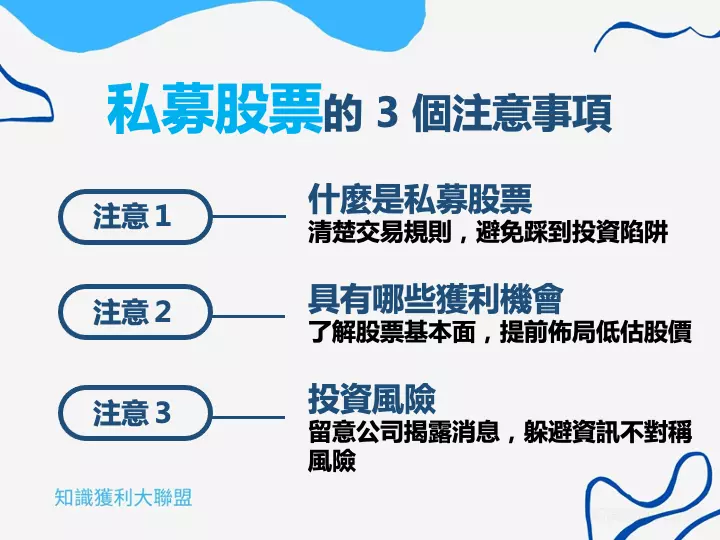 私募股票的 3 個注意事項

注意 1

什麼是私募股票
清楚交易規則，避免踩到投資陷阱

注意 2

具有哪些獲利機會
了解股票基本面，提前佈局低估股價

注意 3

投資風險
留意公司揭露消息，躲避資訊不對稱風險

知識獲利大聯盟